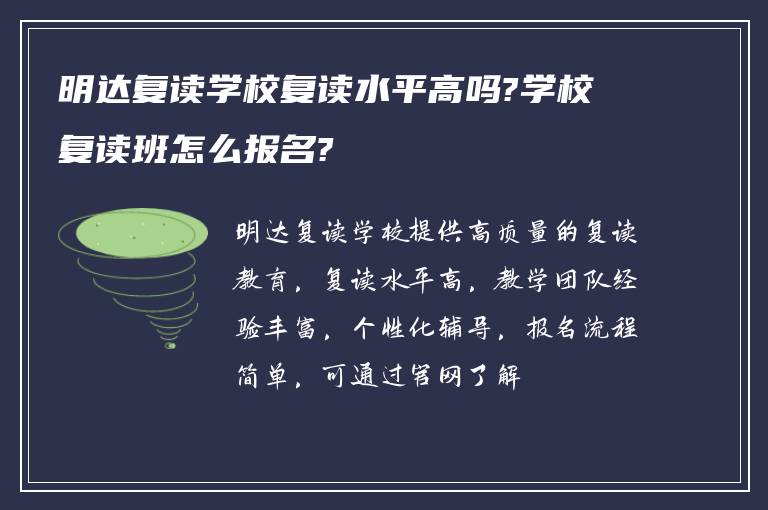 明达复读学校复读水平高吗?学校复读班怎么报名?

明达复读学校提供高质量的复读教育，复读水平高，教学团队经验丰富，个性化辅导，报名流程简单，可通过官网了解